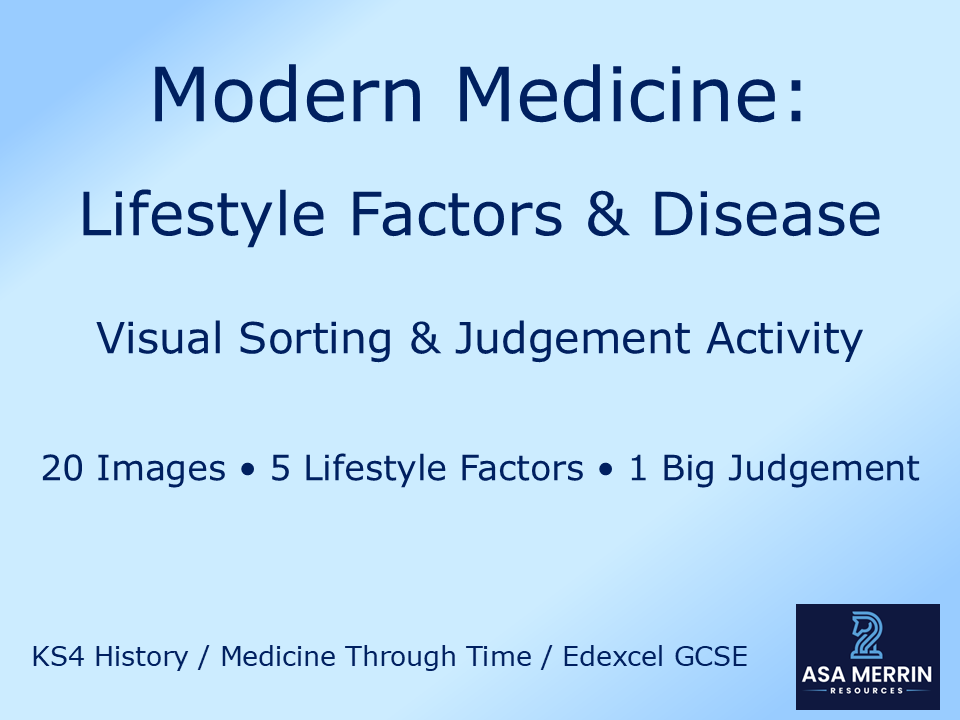 Modern Medicine:

Lifestyle Factors & Disease

Visual Sorting & Judgement Activity

20 Images • 5 Lifestyle Factors • 1 Big Judgement

KS4 History / Medicine Through Time / Edexcel GCSE

ASA MERRIN
RESOURCES